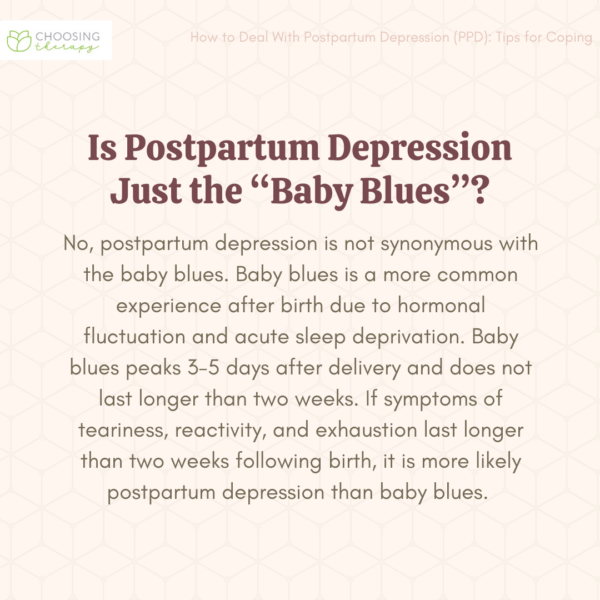 CHOOSING therapy

How to Deal With Postpartum Depression (PPD): Tips for Coping

Is Postpartum Depression Just the “Baby Blues”?

No, postpartum depression is not synonymous with the baby blues. Baby blues is a more common experience after birth due to hormonal fluctuation and acute sleep deprivation. Baby blues peaks 3-5 days after delivery and does not last longer than two weeks. If symptoms of teariness, reactivity, and exhaustion last longer than two weeks following birth, it is more likely postpartum depression than baby blues.